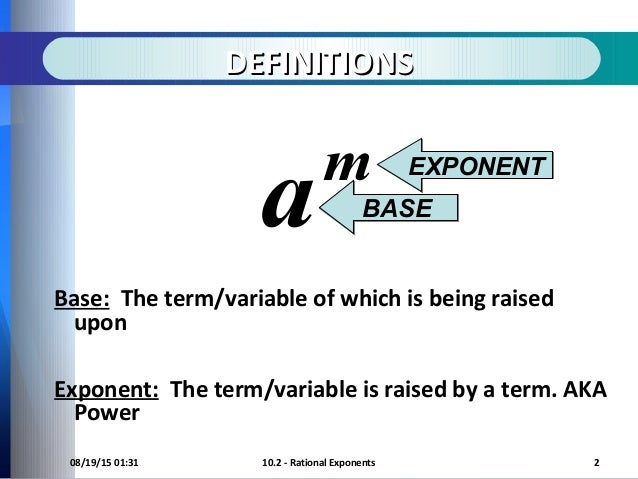 DEFINITIONS

$a^m$

EXPONENT

BASE

Base: The term/variable of which is being raised upon

Exponent: The term/variable is raised by a term. AKA Power

08/19/15 01:31

10.2 - Rational Exponents

2